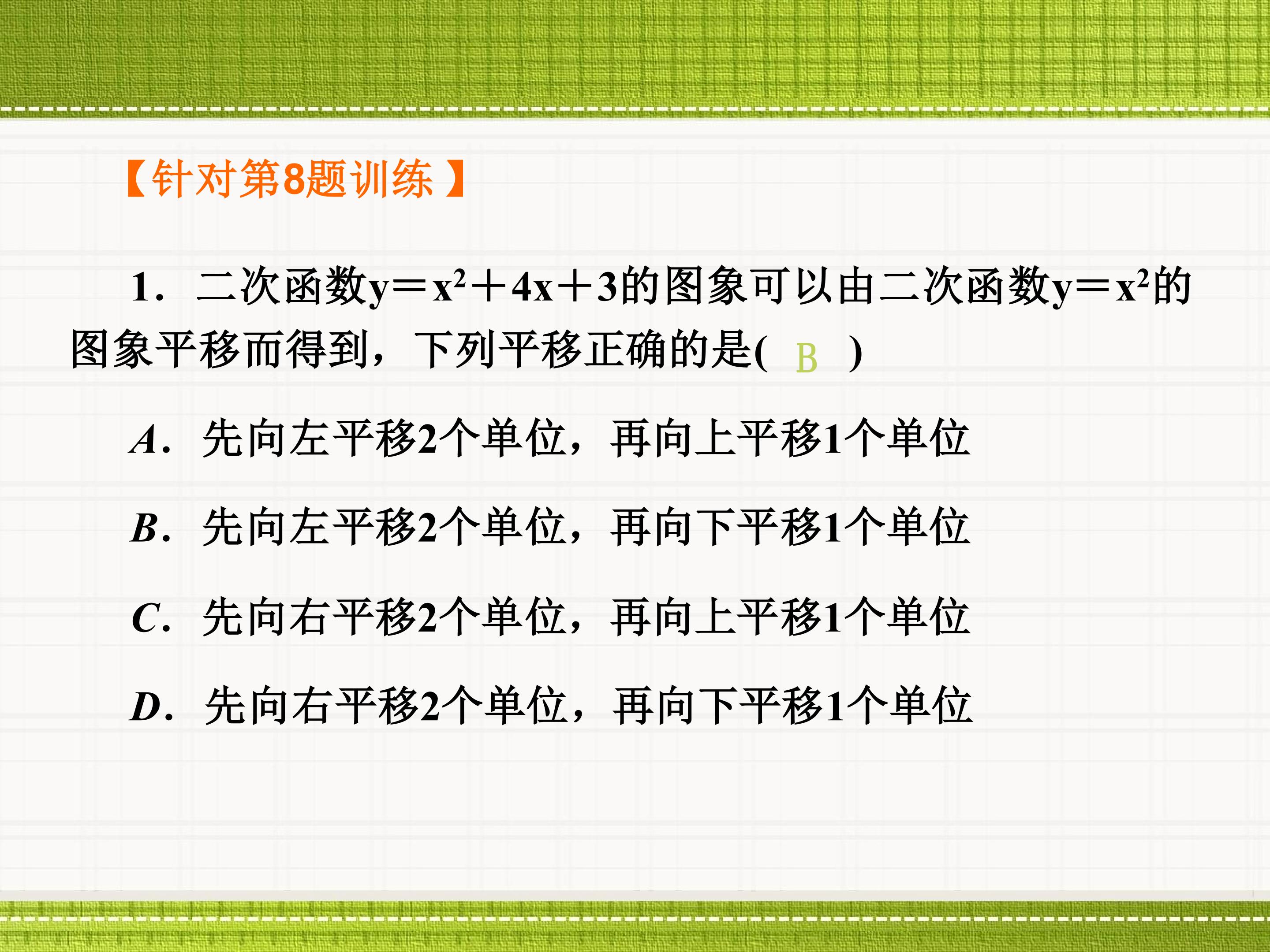 【针对第8题训练】

1．二次函数$y=x^2+4x+3$的图象可以由二次函数$y=x^2$的图象平移而得到，下列平移正确的是( B )

A．先向左平移2个单位，再向上平移1个单位

B．先向左平移2个单位，再向下平移1个单位

C．先向右平移2个单位，再向上平移1个单位

D．先向右平移2个单位，再向下平移1个单位